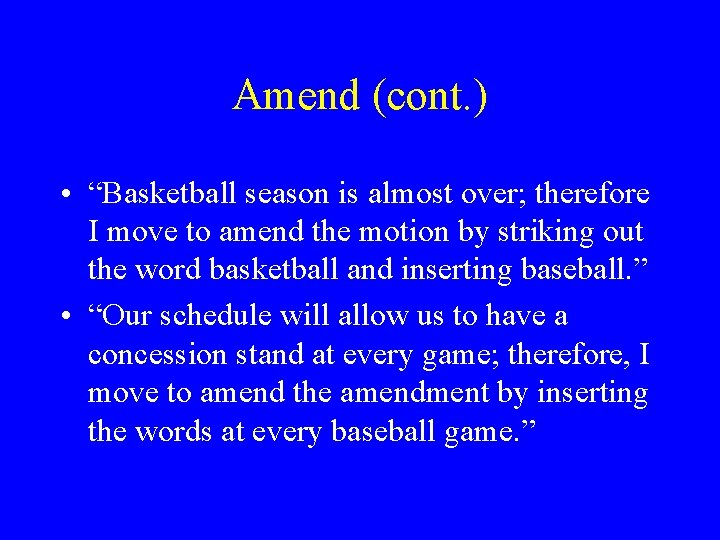 Amend (cont.)

• “Basketball season is almost over; therefore I move to amend the motion by striking out the word basketball and inserting baseball.”

• “Our schedule will allow us to have a concession stand at every game; therefore, I move to amend the amendment by inserting the words at every baseball game.”